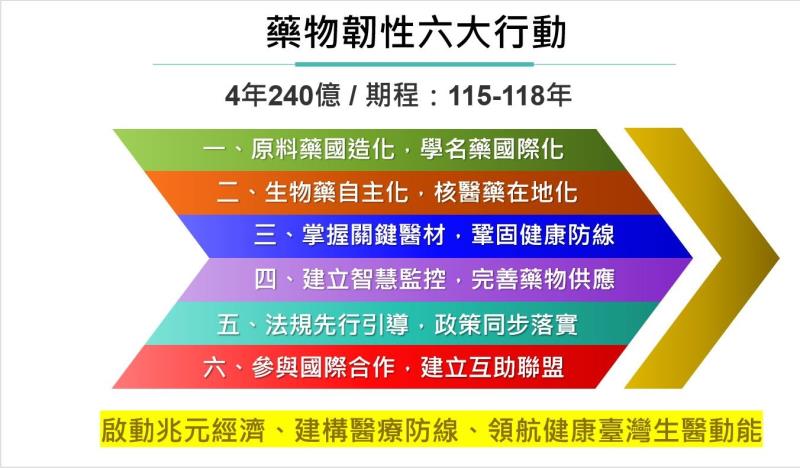 藥物韌性六大行動

4年240億 / 期程：115-118年

一、原料藥國造化，學名藥國際化

二、生物藥自主化，核醫藥在地化

三、掌握關鍵醫材，鞏固健康防線

四、建立智慧監控，完善藥物供應

五、法規先行引導，政策同步落實

六、參與國際合作，建立互助聯盟

啟動兆元經濟、建構醫療防線、領航健康臺灣生醫動能